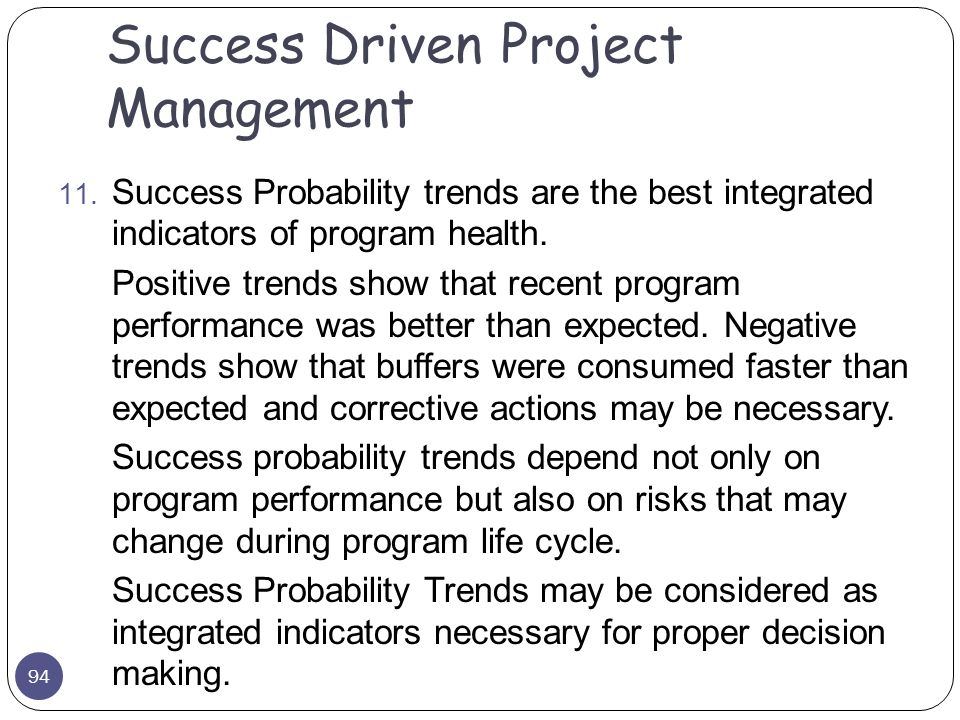 Success Driven Project Management

11. Success Probability trends are the best integrated indicators of program health.

Positive trends show that recent program performance was better than expected. Negative trends show that buffers were consumed faster than expected and corrective actions may be necessary.

Success probability trends depend not only on program performance but also on risks that may change during program life cycle.

Success Probability Trends may be considered as integrated indicators necessary for proper decision making.

94